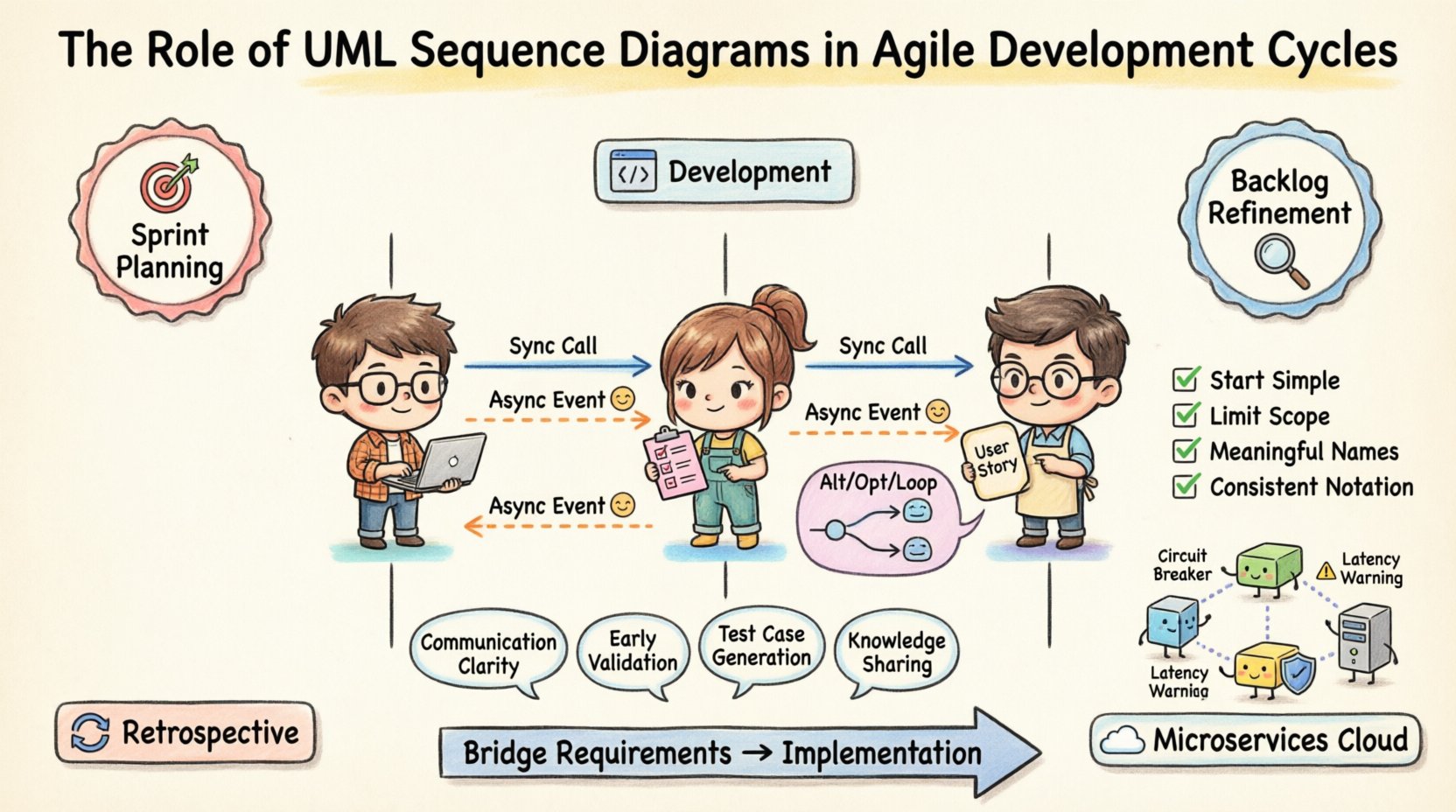 The Role of UML Sequence Diagrams in Agile Development Cycles

Sprint Planning

</> Development

Backlog Refinement

Sync Call

Async Event

Async Event

Sync Call

Async Event

User Story

Alt/Opt/Loop

Start Simple
Limit Scope
Meaningful Names
Consistent Notation

Circuit Breaker

Latency Warning

Latency Warniag

Communication Clarity

Early Validation

Test Case Generation

Knowledge Sharing

Retrospective

Bridge Requirements → Implementation

Microservices Cloud